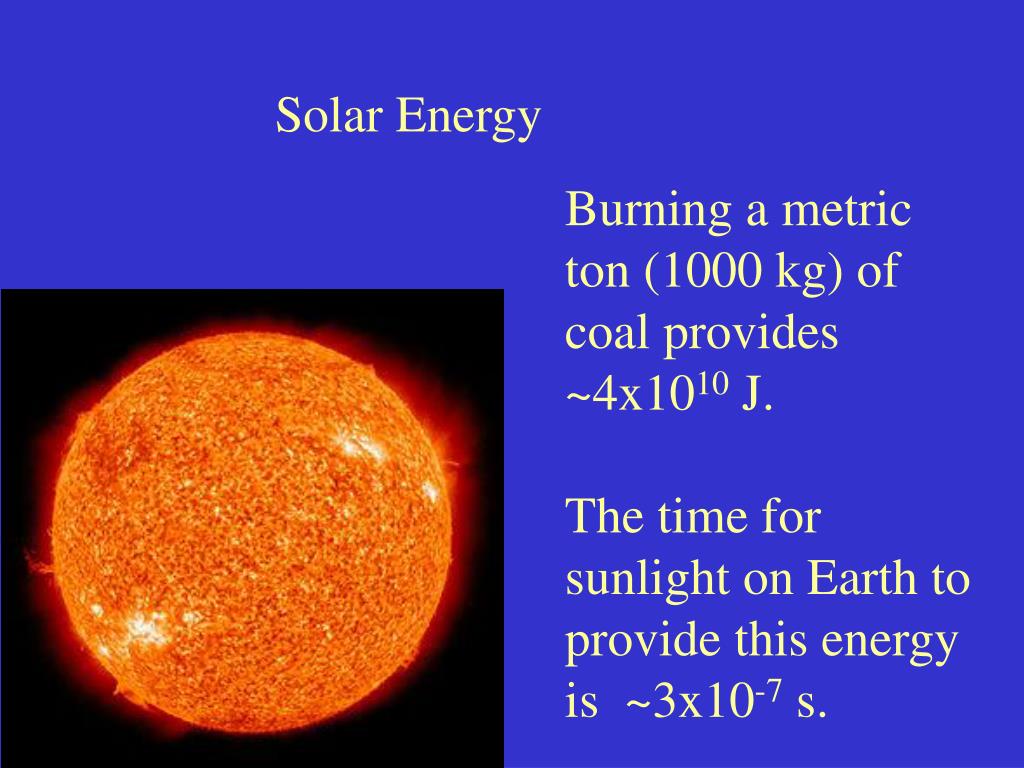 Solar Energy

Burning a metric ton (1000 kg) of coal provides ~$4x10^{10}$ J.

The time for sunlight on Earth to provide this energy is ~$3x10^{-7}$ s.